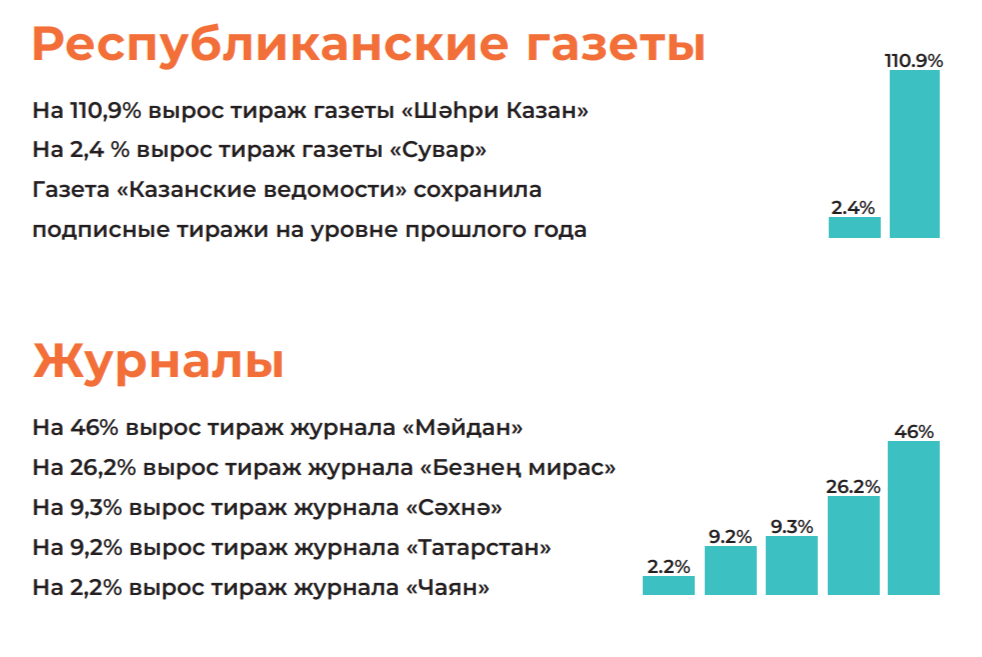 Республиканские газеты

На 110,9% вырос тираж газеты «Шәһри Казан»
На 2,4 % вырос тираж газеты «Сувар»
Газета «Казанские ведомости» сохранила подписные тиражи на уровне прошлого года

2.4%
110.9%

Журналы

На 46% вырос тираж журнала «Мәйдан»
На 26,2% вырос тираж журнала «Безнең мирас»
На 9,3% вырос тираж журнала «Сәхнә»
На 9,2% вырос тираж журнала «Татарстан»
На 2,2% вырос тираж журнала «Чаян»

2.2%
9.2%
9.3%
26.2%
46%